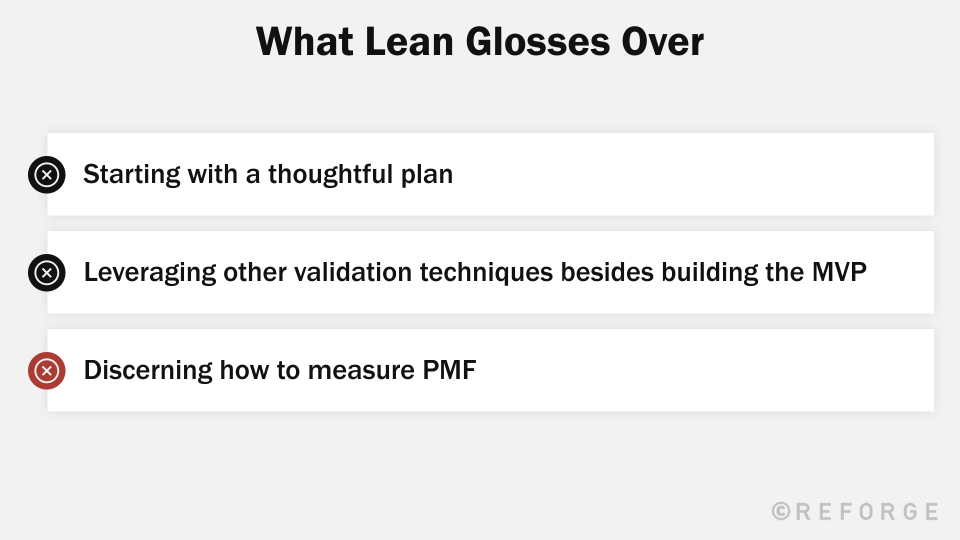 What Lean Glosses Over

Starting with a thoughtful plan

Leveraging other validation techniques besides building the MVP

Discerning how to measure PMF

©REFORGE